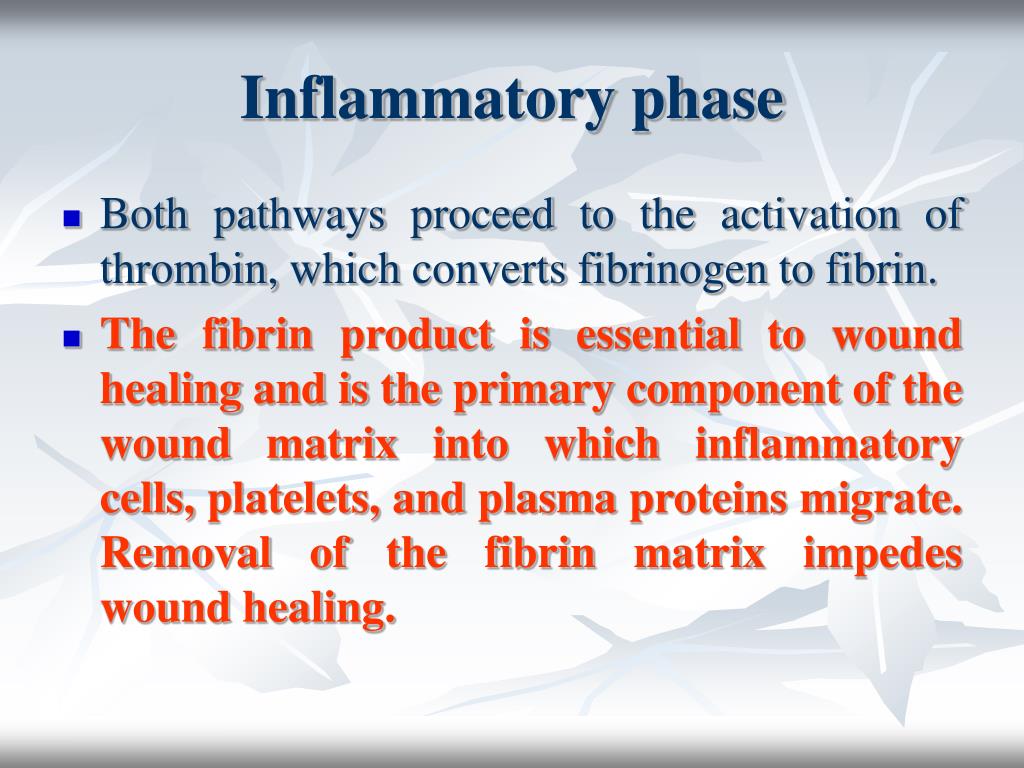 Inflammatory phase

- Both pathways proceed to the activation of thrombin, which converts fibrinogen to fibrin.
- The fibrin product is essential to wound healing and is the primary component of the wound matrix into which inflammatory cells, platelets, and plasma proteins migrate. Removal of the fibrin matrix impedes wound healing.